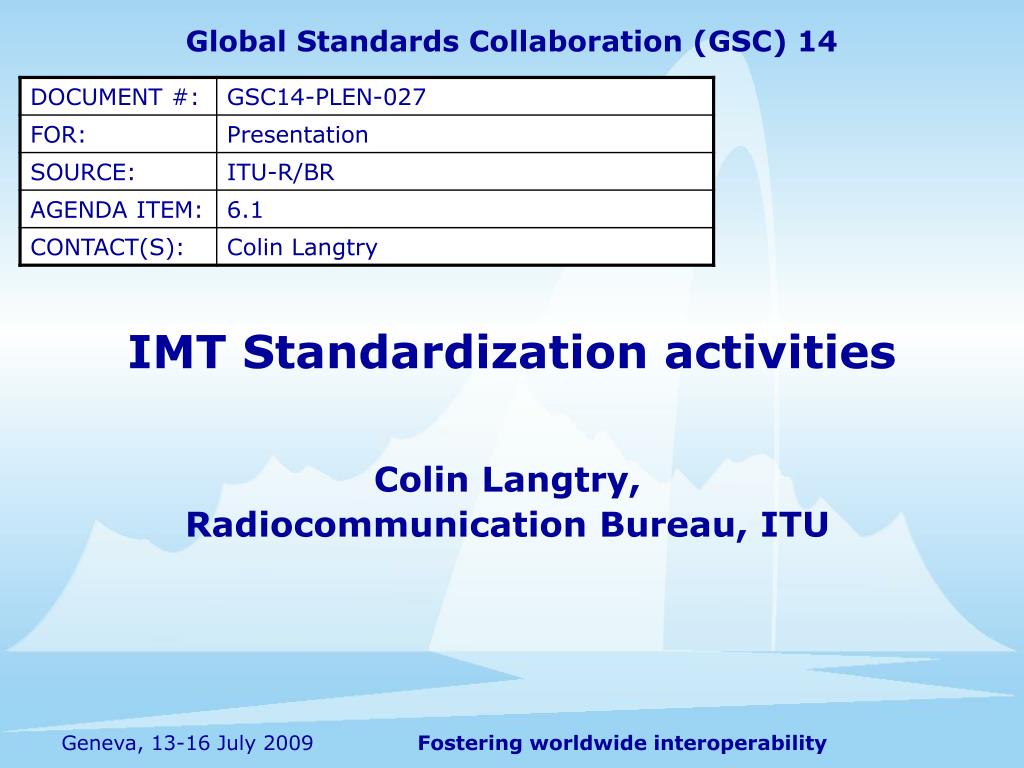 Global Standards Collaboration (GSC) 14

| DOCUMENT #: | GSC14-PLEN-027 |
|---|---|
| FOR: | Presentation |
| SOURCE: | ITU-R/BR |
| AGENDA ITEM: | 6.1 |
| CONTACT(S): | Colin Langtry |

IMT Standardization activities

Colin Langtry,
Radiocommunication Bureau, ITU

Geneva, 13-16 July 2009

Fostering worldwide interoperability